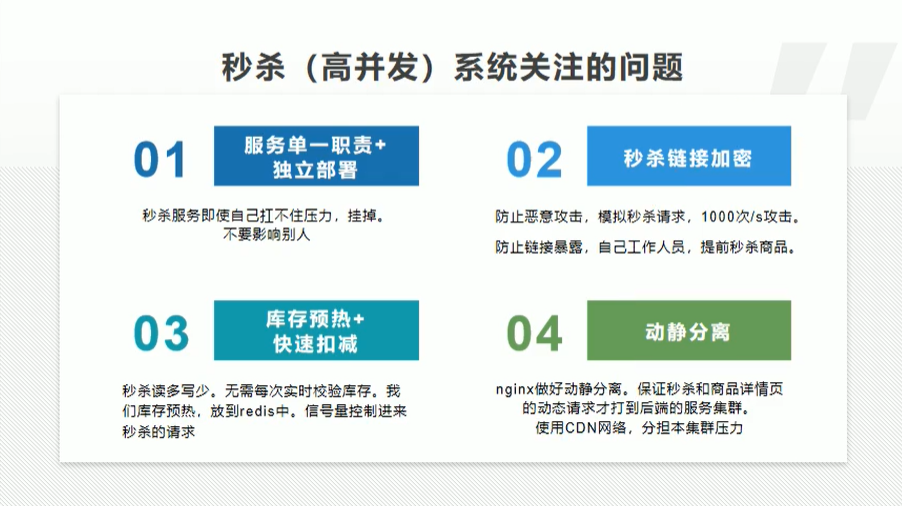 秒杀（高并发）系统关注的问题

01

服务单一职责+独立部署

秒杀服务即使自己扛不住压力，挂掉。不要影响别人

02

秒杀链接加密

防止恶意攻击，模拟秒杀请求，1000次/s攻击。

防止链接暴露，自己工作人员，提前秒杀商品。

03

库存预热+快速扣减

秒杀读多写少。无需每次实时校验库存。我们库存预热，放到redis中。信号量控制进来秒杀的请求

04

动静分离

nginx做好动静分离。保证秒杀和商品详情页的动态请求才打到后端的服务集群。使用CDN网络，分担本集群压力